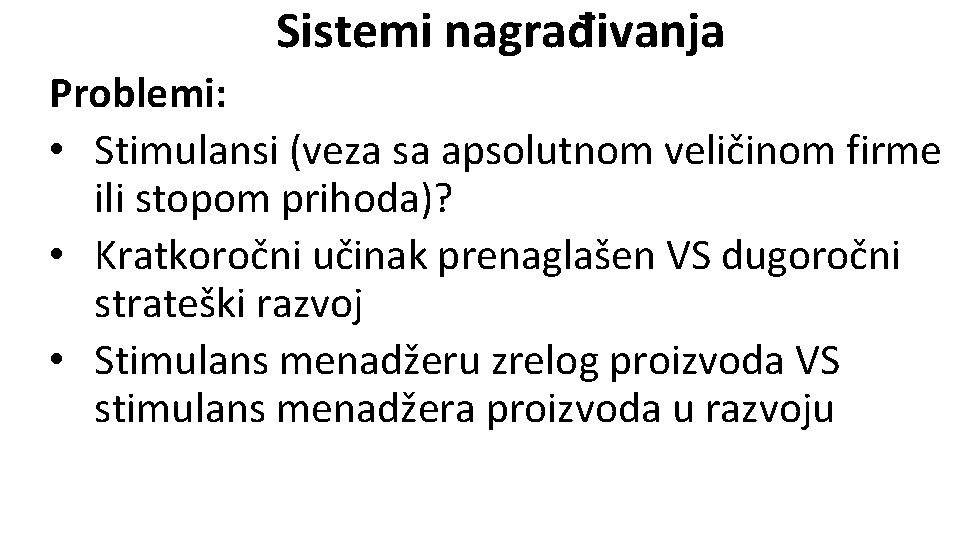 Sistemi nagrađivanja

Problemi:

• Stimulansi (veza sa apsolutnom veličinom firme ili stopom prihoda)?
• Kratkoročni učinak prenaglašen VS dugoročni strateški razvoj
• Stimulans menadžeru zrelog proizvoda VS stimulans menadžera proizvoda u razvoju